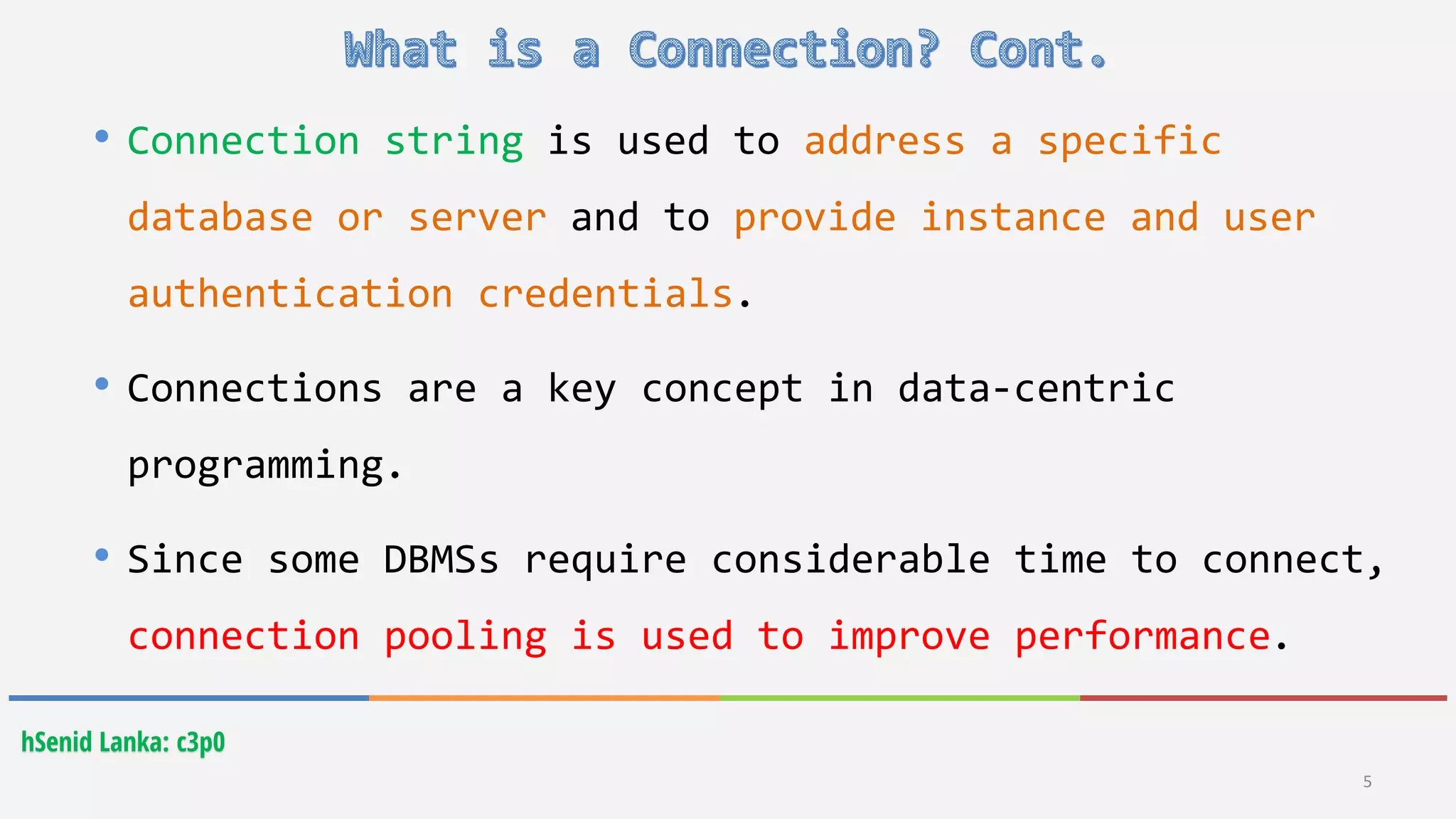 What is a Connection? Cont.

• Connection string is used to address a specific database or server and to provide instance and user authentication credentials.

• Connections are a key concept in data-centric programming.

• Since some DBMSs require considerable time to connect, connection pooling is used to improve performance.

hSenid Lanka: c3p0

5